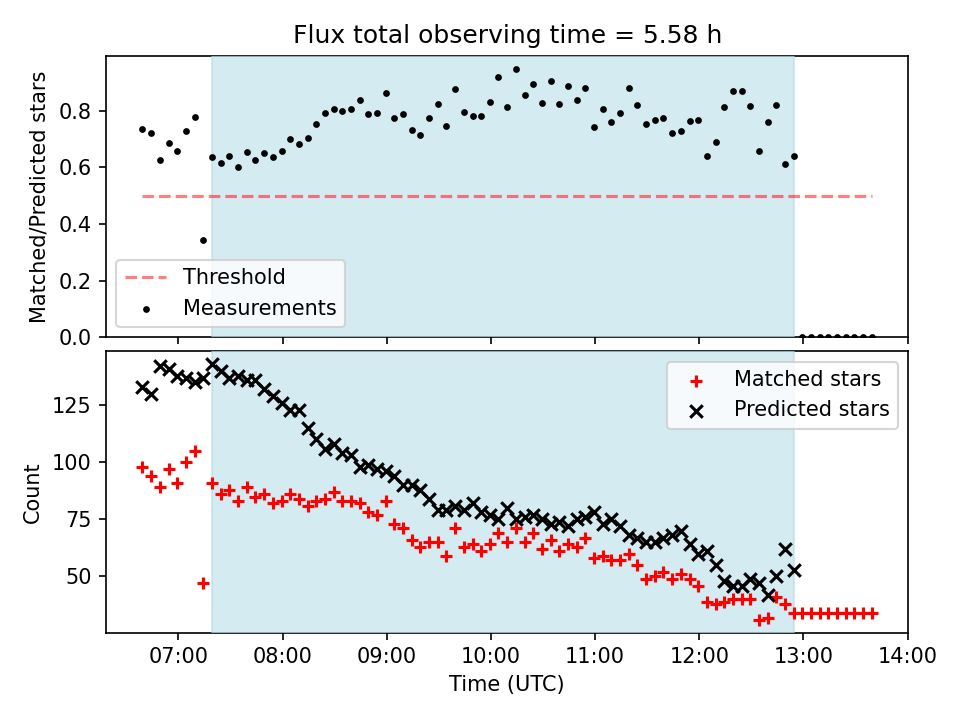 Flux total observing time = 5.58 h

Matched/Predicted stars

0.8
0.6
0.4
0.2
0.0

Threshold
Measurements

Count

125
100
75
50

Matched stars
Predicted stars

07:00
08:00
09:00
10:00
11:00
12:00
13:00
14:00

Time (UTC)